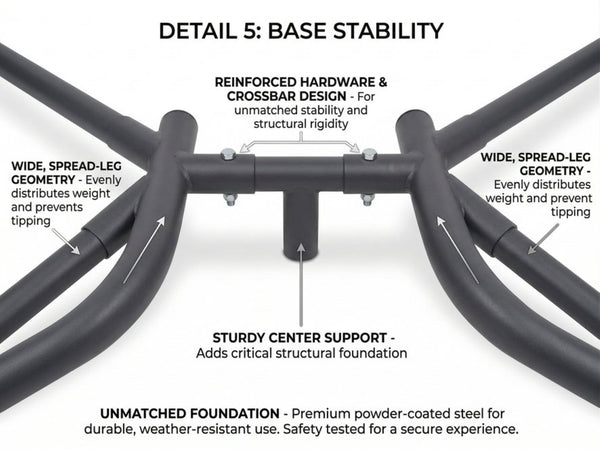 DETAIL 5: BASE STABILITY

REINFORCED HARDWARE & CROSSBAR DESIGN - For unmatched stability and structural rigidity

WIDE, SPREAD-LEG GEOMETRY - Evenly distributes weight and prevents tipping

WIDE, SPREAD-LEG GEOMETRY - Evenly distributes weight and prevent tipping

STURDY CENTER SUPPORT - Adds critical structural foundation

UNMATCHED FOUNDATION - Premium powder-coated steel for durable, weather-resistant use. Safety tested for a secure experience.